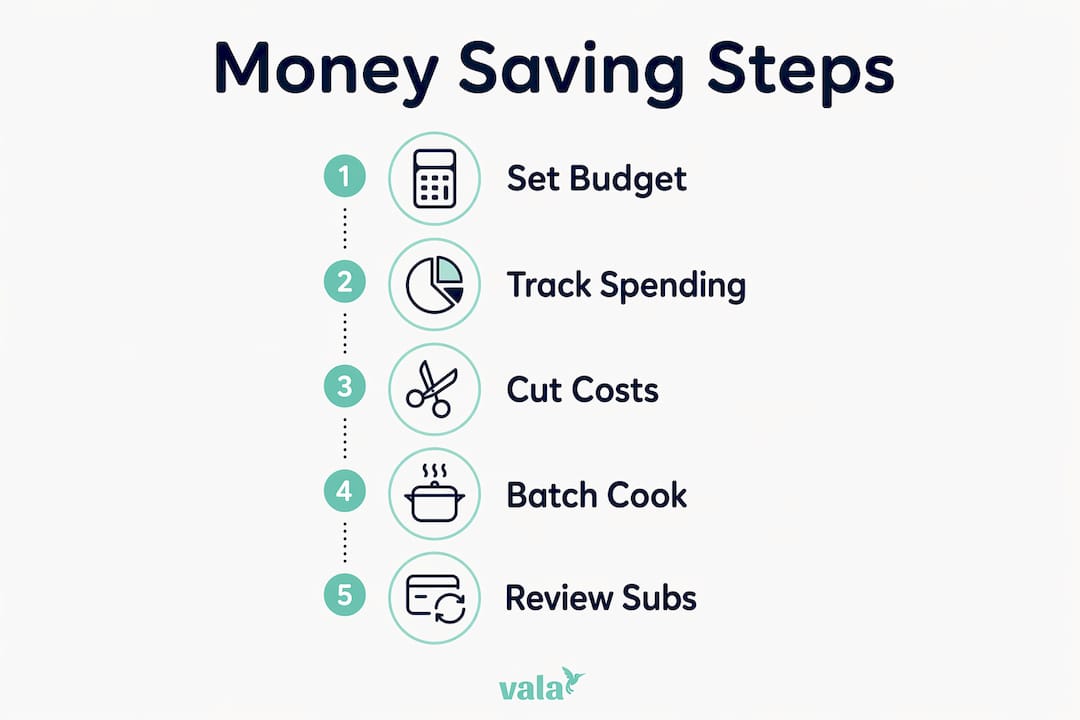 Money Saving Steps

1 Set Budget

2 Track Spending

3 Cut Costs

4 Batch Cook

5 Review Subs

vala